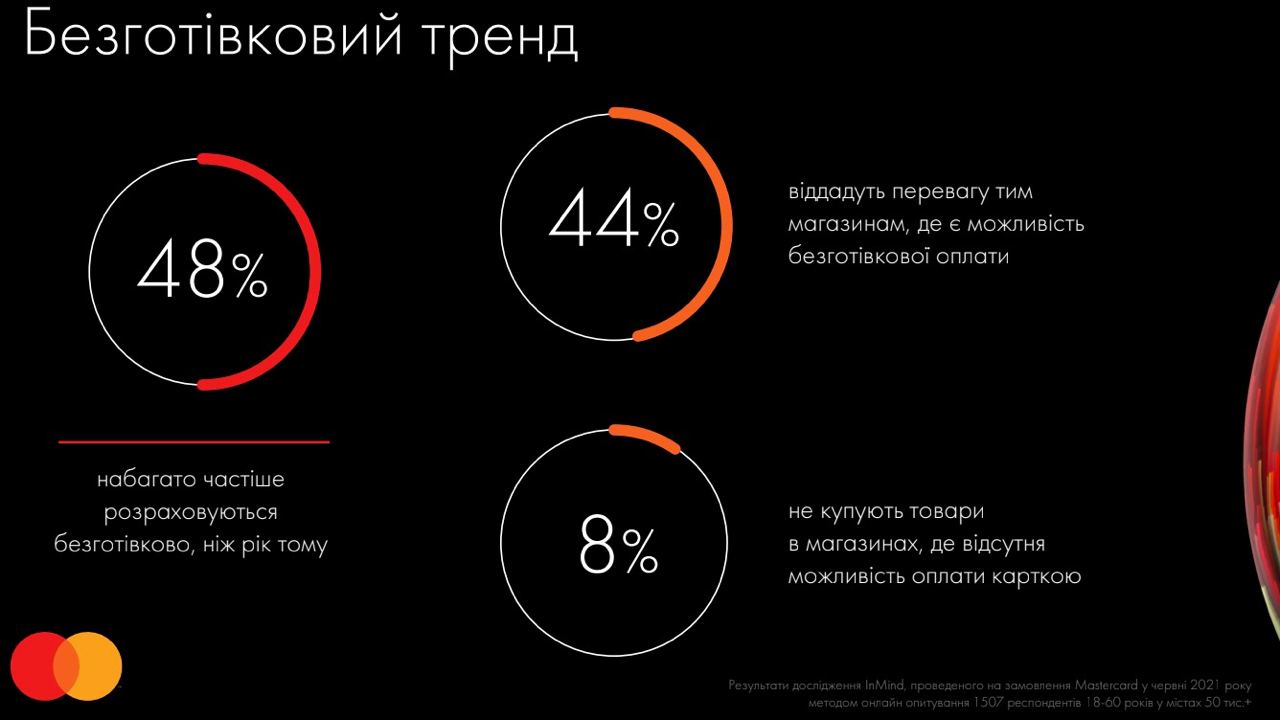 Безготівковий тренд

48%

набагато частіше розраховуються безготівково, ніж рік тому

44%

віддадуть перевагу тим магазинам, де є можливість безготівкової оплати

8%

не купують товари в магазинах, де відсутня можливість оплати карткою

Результати дослідження InMind, проведеного на замовлення Mastercard у червні 2021 року методом онлайн опитування 1507 респондентів 18-60 років у містах 50 тис.+